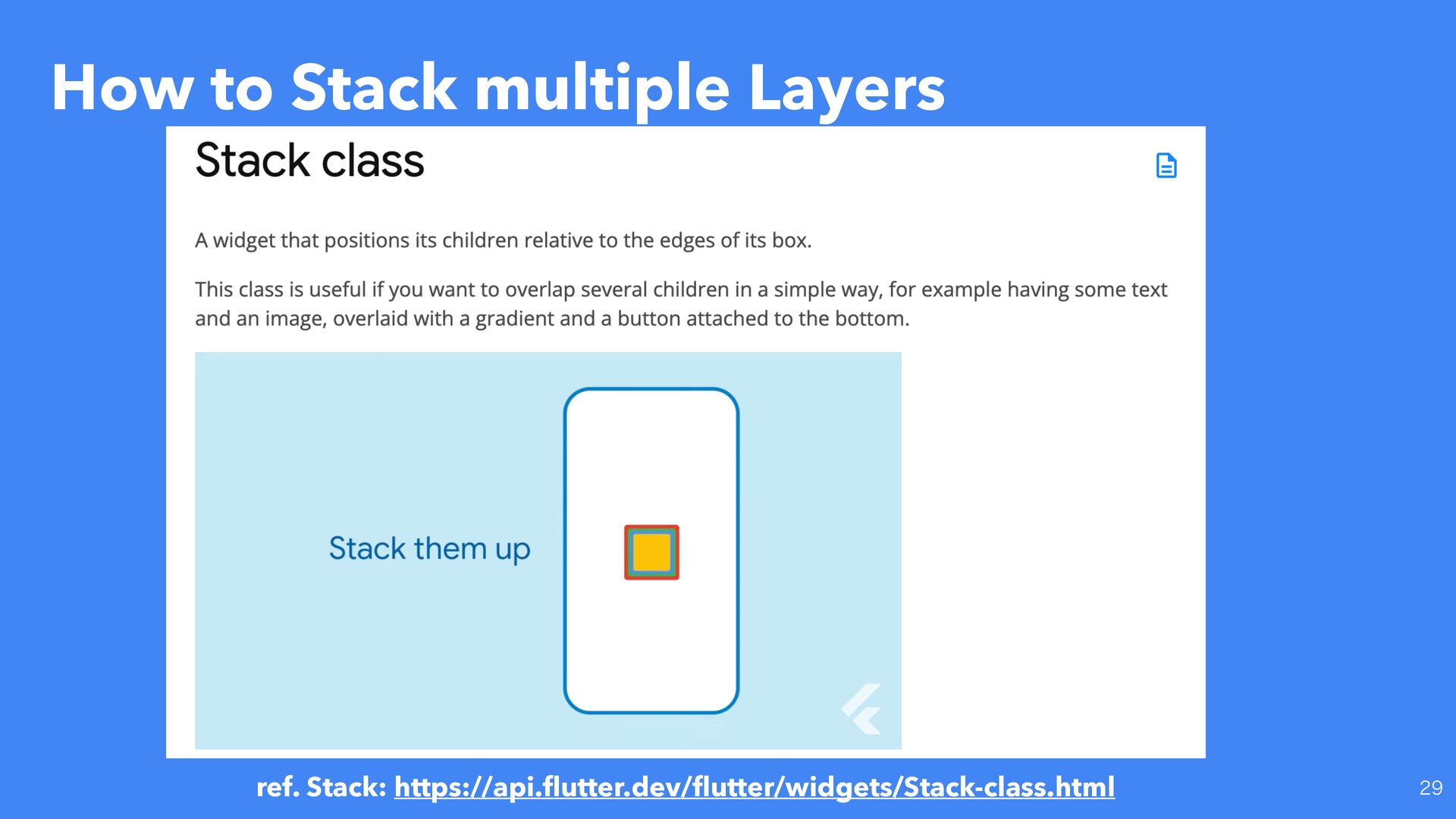 How to Stack multiple Layers

Stack class

A widget that positions its children relative to the edges of its box.

This class is useful if you want to overlap several children in a simple way, for example having some text and an image, overlaid with a gradient and a button attached to the bottom.

Stack them up

ref. Stack: https://api.flutter.dev/flutter/widgets/Stack-class.html

29